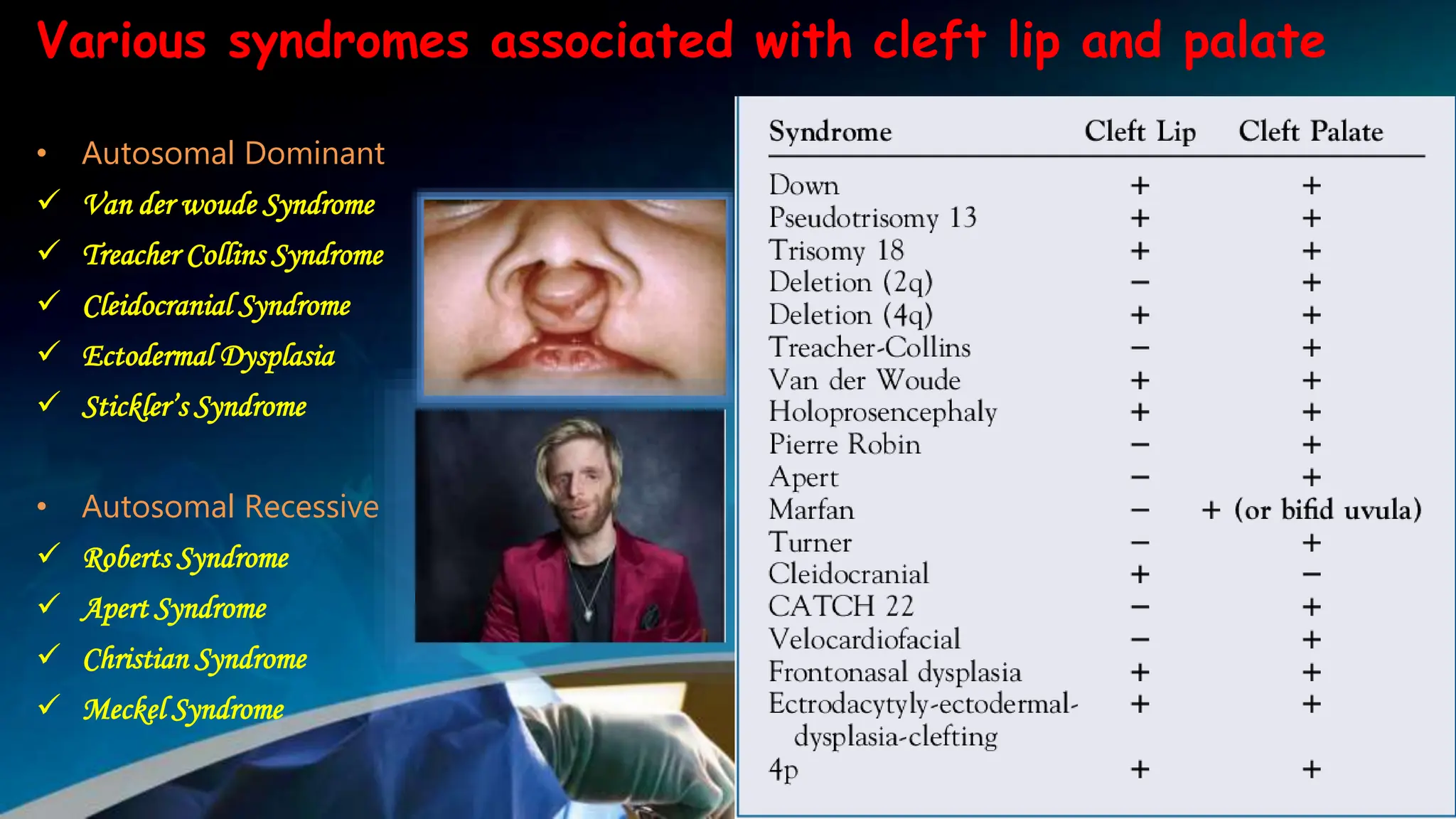 Various syndromes associated with cleft lip and palate

• Autosomal Dominant
✓ Van der woude Syndrome
✓ Treacher Collins Syndrome
✓ Cleidocranial Syndrome
✓ Ectodermal Dysplasia
✓ Stickler's Syndrome

• Autosomal Recessive
✓ Roberts Syndrome
✓ Apert Syndrome
✓ Christian Syndrome
✓ Meckel Syndrome

| Syndrome | Cleft Lip | Cleft Palate |
|---|---|---|
| Down | + | + |
| Pseudotrisomy 13 | + | + |
| Trisomy 18 | + | + |
| Deletion (2q) | − | + |
| Deletion (4q) | + | + |
| Treacher-Collins | − | + |
| Van der Woude | + | + |
| Holoprosencephaly | + | + |
| Pierre Robin | − | + |
| Apert | − | + |
| Marfan | − | + (or bifid uvula) |
| Turner | − | + |
| Cleidocranial | + | − |
| CATCH 22 | − | + |
| Velocardiofacial | − | + |
| Frontonasal dysplasia | + | + |
| Ectrodacytyly-ectodermal-dysplasia-clefting | + | + |
| 4p | + | + |